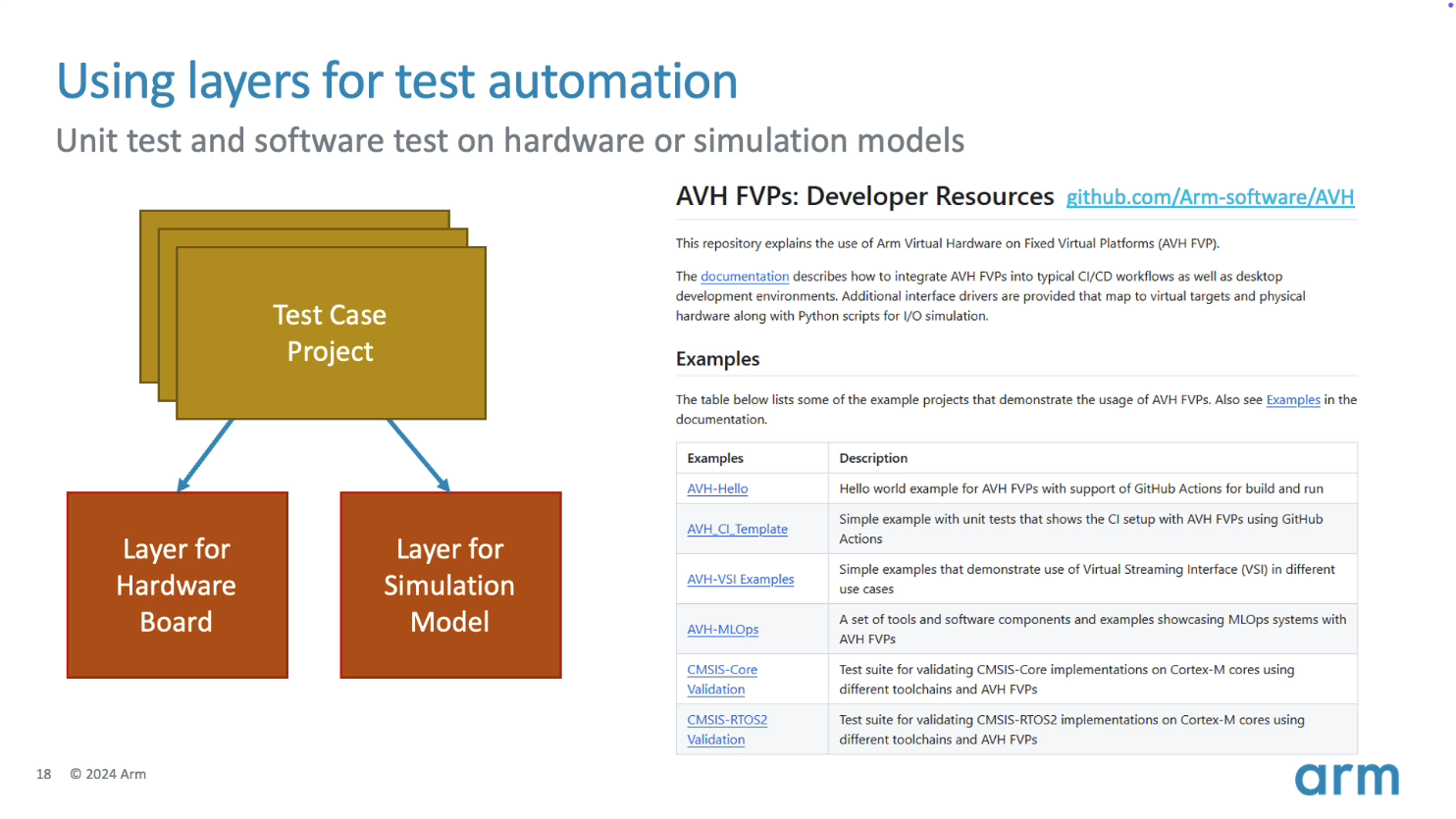 Using layers for test automation

Unit test and software test on hardware or simulation models

Test Case Project

Layer for Hardware Board

Layer for Simulation Model

AVH FVPs: Developer Resources github.com/Arm-software/AVH

This repository explains the use of Arm Virtual Hardware on Fixed Virtual Platforms (AVH FVP).

The documentation describes how to integrate AVH FVPs into typical CI/CD workflows as well as desktop development environments. Additional interface drivers are provided that map to virtual targets and physical hardware along with Python scripts for I/O simulation.

Examples

The table below lists some of the example projects that demonstrate the usage of AVH FVPs. Also see Examples in the documentation.

| Examples | Description |
|---|---|
| AVH-Hello | Hello world example for AVH FVPs with support of GitHub Actions for build and run |
| AVH_CI_Template | Simple example with unit tests that shows the CI setup with AVH FVPs using GitHub Actions |
| AVH-VSI Examples | Simple examples that demonstrate use of Virtual Streaming Interface (VSI) in different use cases |
| AVH-MLOps | A set of tools and software components and examples showcasing MLOps systems with AVH FVPs |
| CMSIS-Core Validation | Test suite for validating CMSIS-Core implementations on Cortex-M cores using different toolchains and AVH FVPs |
| CMSIS-RTOS2 Validation | Test suite for validating CMSIS-RTOS2 implementations on Cortex-M cores using different toolchains and AVH FVPs |

18 © 2024 Arm

arm